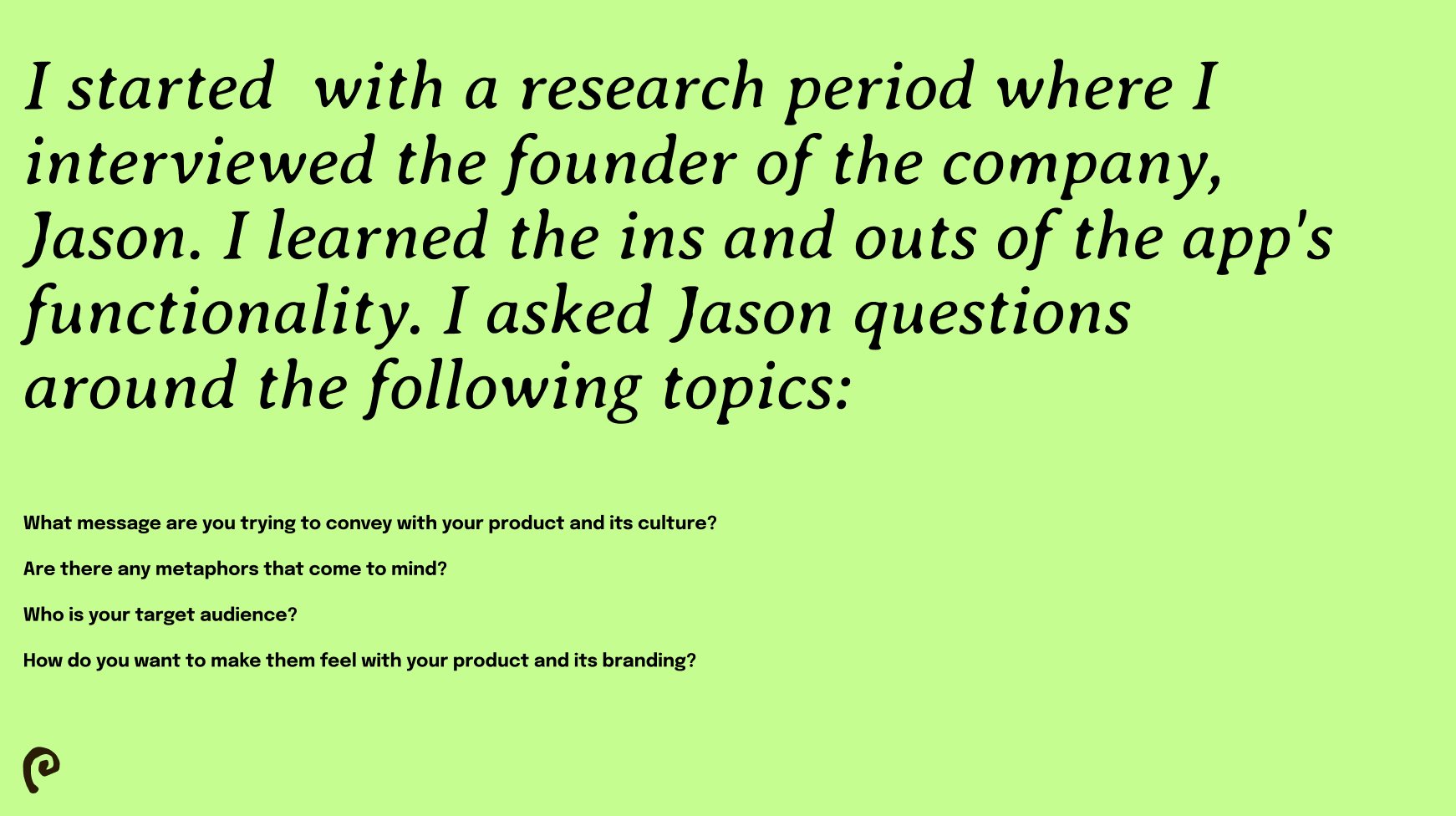 I started with a research period where I interviewed the founder of the company, Jason. I learned the ins and outs of the app's functionality. I asked Jason questions around the following topics:

What message are you trying to convey with your product and its culture?

Are there any metaphors that come to mind?

Who is your target audience?

How do you want to make them feel with your product and its branding?